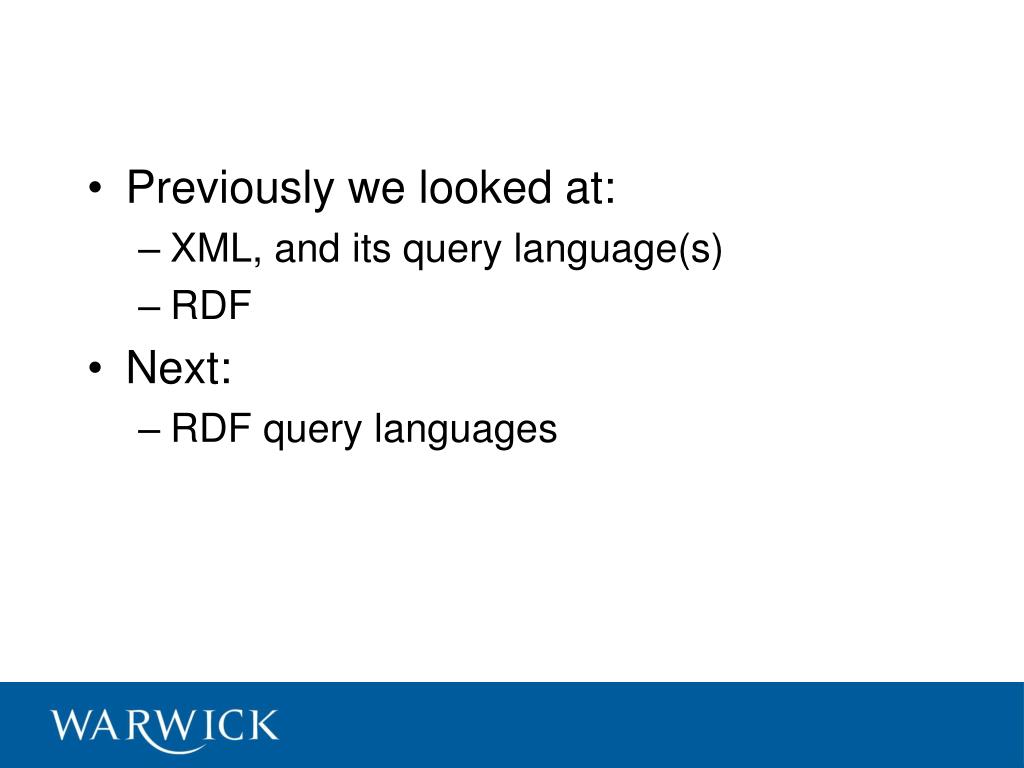 • Previously we looked at:
– XML, and its query language(s)
– RDF
• Next:
– RDF query languages

WARWICK